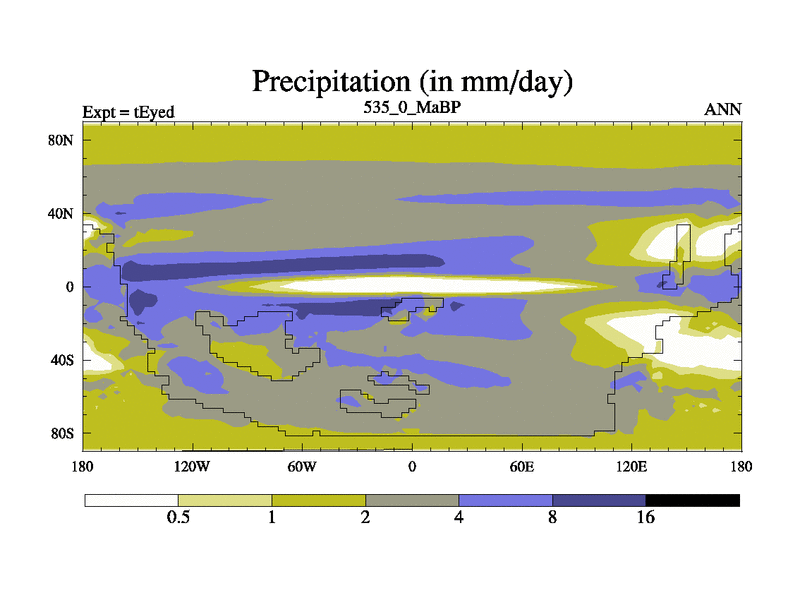 Precipitation (in mm/day)

Expt = tEyed

535_0_MaBP

ANN

80N
40N
0
40S
80S

180
120W
60W
0
60E
120E
180

0.5
1
2
4
8
16